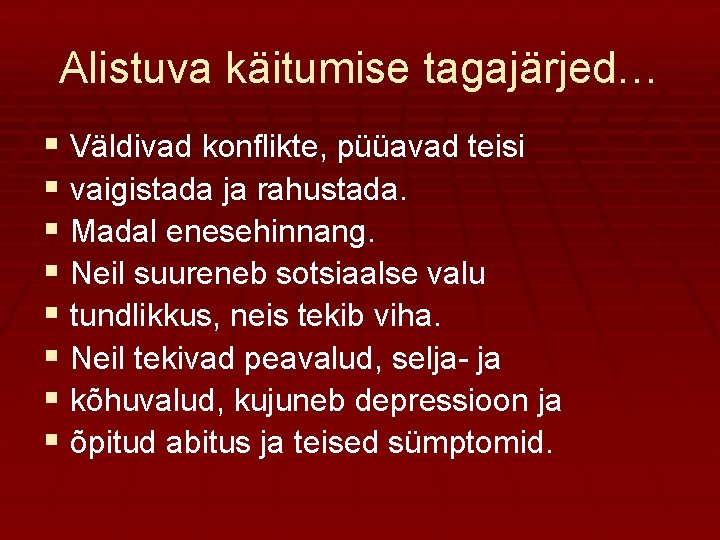 Alistuva käitumise tagajärjed…

▪ Väldivad konflikte, püüavad teisi
▪ vaigistada ja rahustada.
▪ Madal enesehinnang.
▪ Neil suureneb sotsiaalse valu
▪ tundlikkus, neis tekib viha.
▪ Neil tekivad peavalud, selja- ja
▪ kõhuvalud, kujuneb depressioon ja
▪ õpitud abitus ja teised sümptomid.